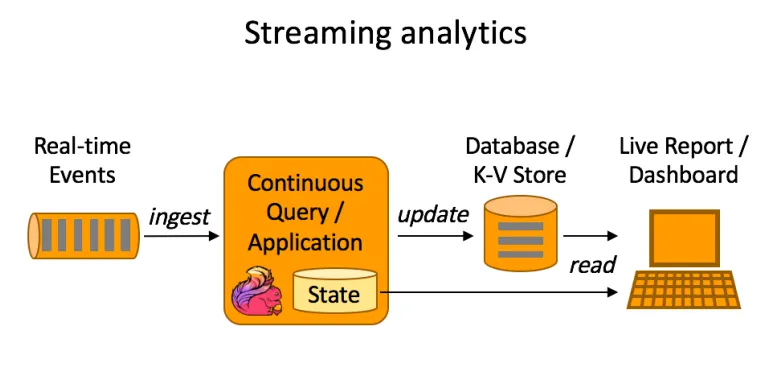 Streaming analytics

Real-time Events

ingest

Continuous Query / Application

State

update

Database / K-V Store

read

Live Report / Dashboard